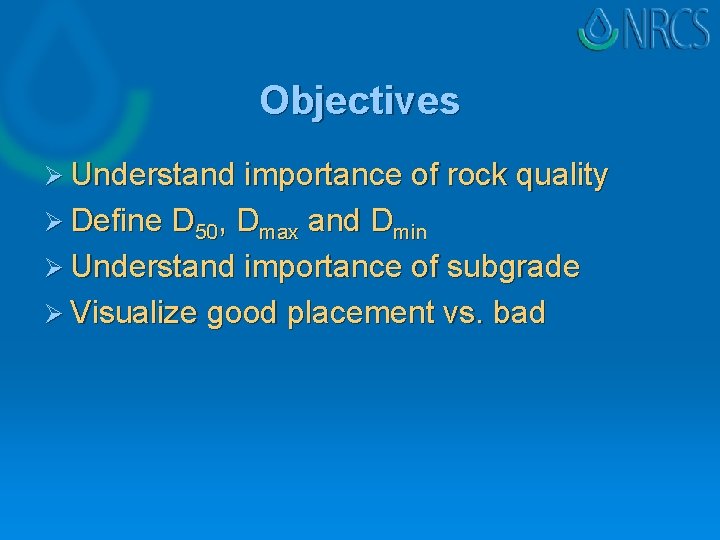 NRCS

Objectives

➢ Understand importance of rock quality
➢ Define $D_{50}$, $D_{max}$ and $D_{min}$
➢ Understand importance of subgrade
➢ Visualize good placement vs. bad